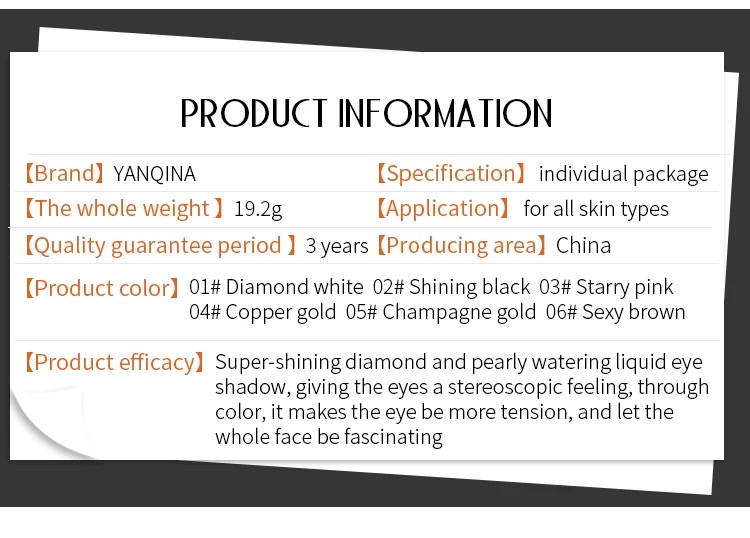 PRODUCT INFORMATION

【Brand】YANQINA 【Specification】 individual package

【The whole weight 】19.2g 【Application】 for all skin types

【Quality guarantee period 】3 years 【Producing area】China

【Product color】01# Diamond white 02# Shining black 03# Starry pink 04# Copper gold 05# Champagne gold 06# Sexy brown

【Product efficacy】Super-shining diamond and pearly watering liquid eye shadow, giving the eyes a stereoscopic feeling, through color, it makes the eye be more tension, and let the whole face be fascinating